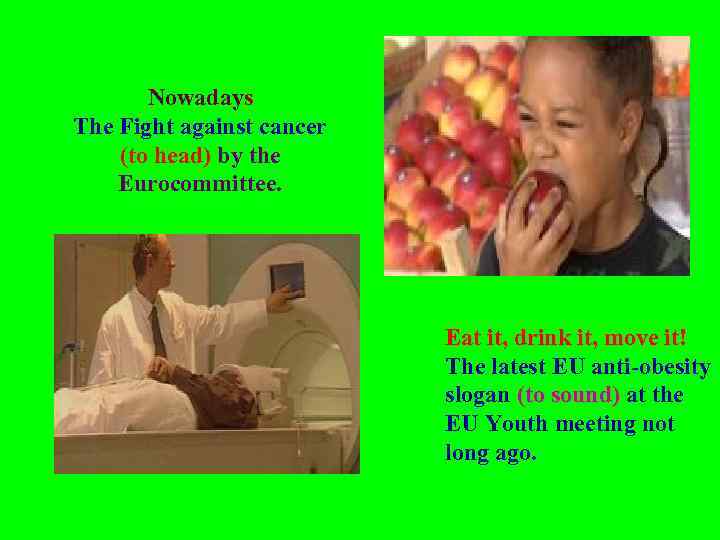 Nowadays
The Fight against cancer
(to head) by the
Eurocommittee.

Eat it, drink it, move it!
The latest EU anti-obesity slogan (to sound) at the EU Youth meeting not long ago.